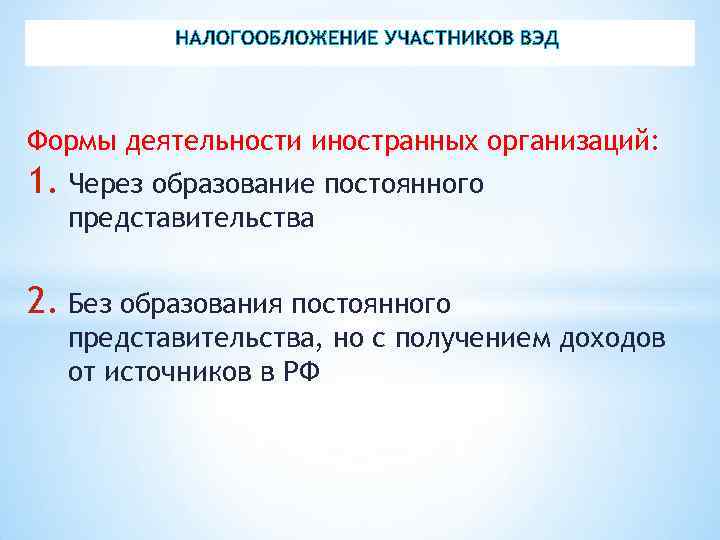 НАЛОГООБЛОЖЕНИЕ УЧАСТНИКОВ ВЭД

Формы деятельности иностранных организаций:

1. Через образование постоянного представительства

2. Без образования постоянного представительства, но с получением доходов от источников в РФ